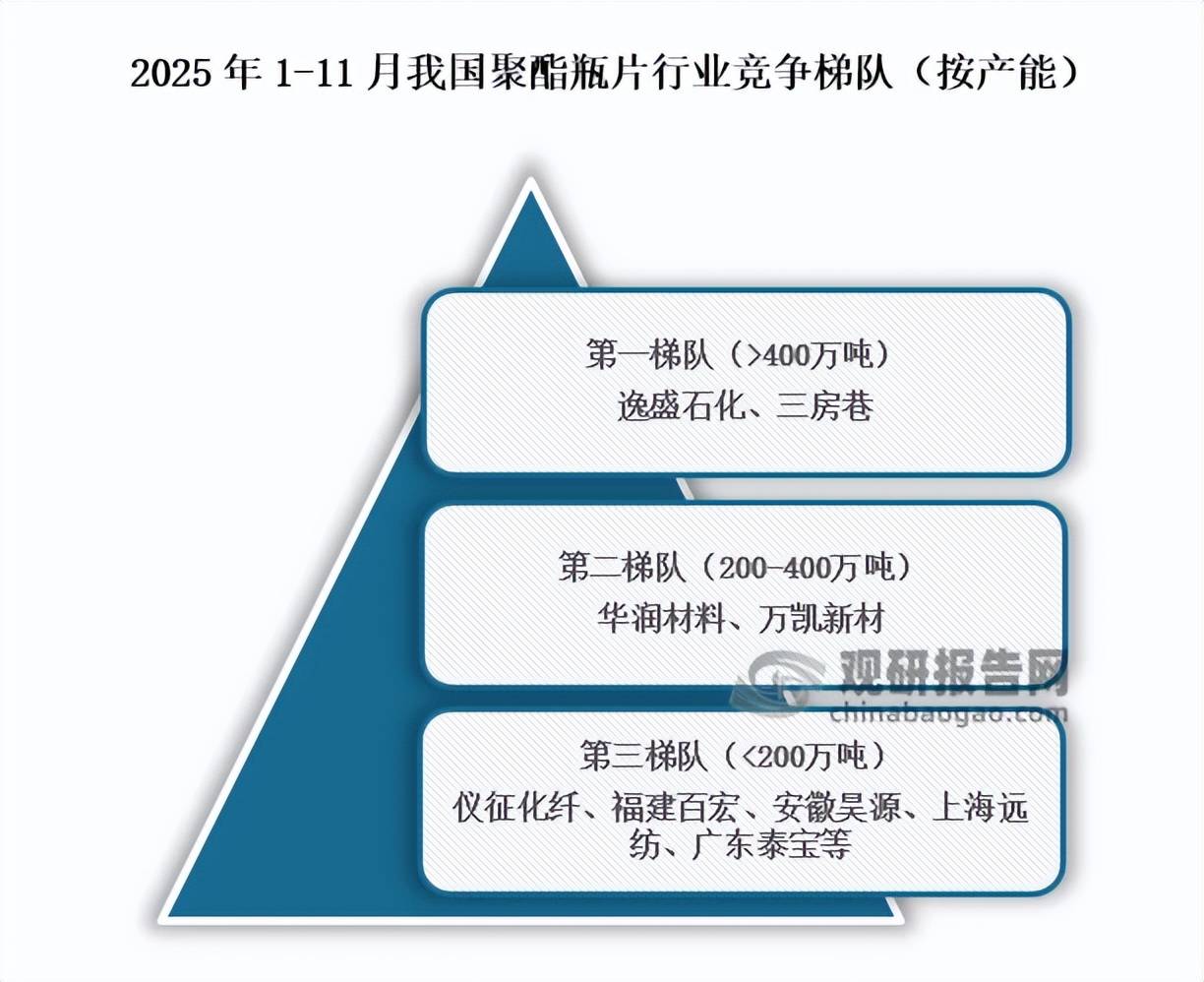 2025 年 1-11 月我国聚酯瓶片行业竞争梯队（按产能）

第一梯队（>400万吨）
逸盛石化、三房巷

第二梯队（200-400万吨）
华润材料、万凯新材

观研报告网
chinabaogao.com

第三梯队（<200万吨）
仪征化纤、福建百宏、安徽昊源、上海远纺、广东泰宝等